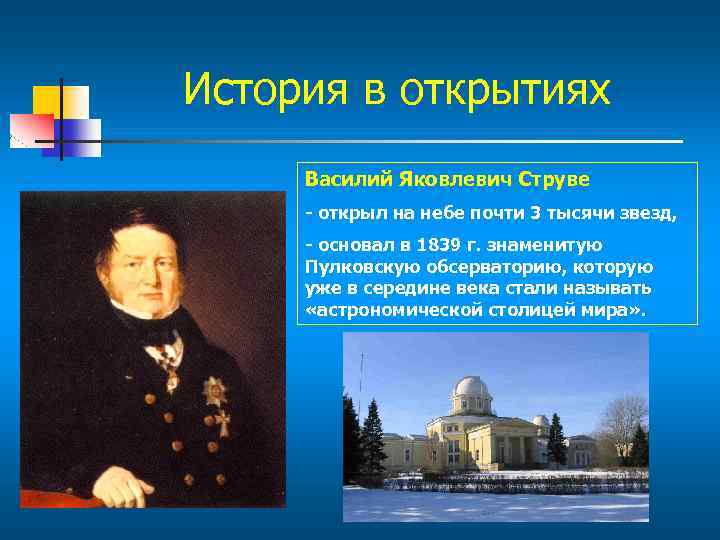 История в открытиях

Василий Яковлевич Струве

- открыл на небе почти 3 тысячи звезд,

- основал в 1839 г. знаменитую Пулковскую обсерваторию, которую уже в середине века стали называть «астрономической столицей мира».